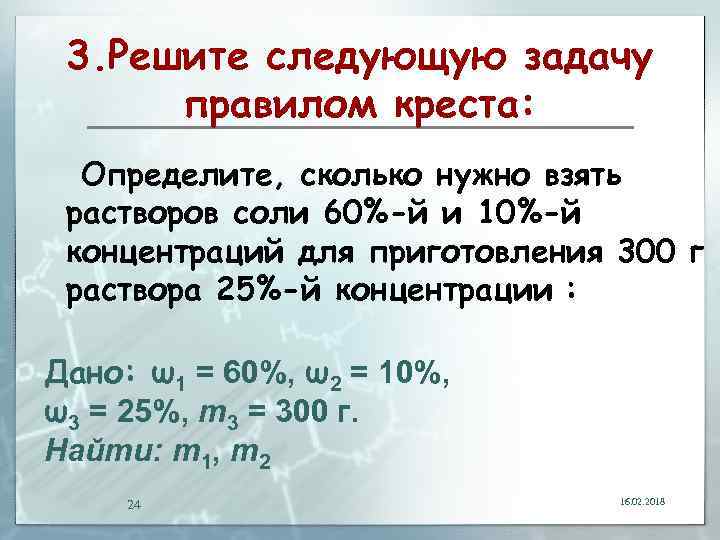 3.Решите следующую задачу правилом креста:

Определите, сколько нужно взять растворов соли 60%-й и 10%-й концентраций для приготовления 300 г раствора 25%-й концентрации :

Дано: $\omega_1 = 60\%$, $\omega_2 = 10\%$, $\omega_3 = 25\%$, $m_3 = 300$ г.
Найти: $m_1$, $m_2$

24

16.02.2018